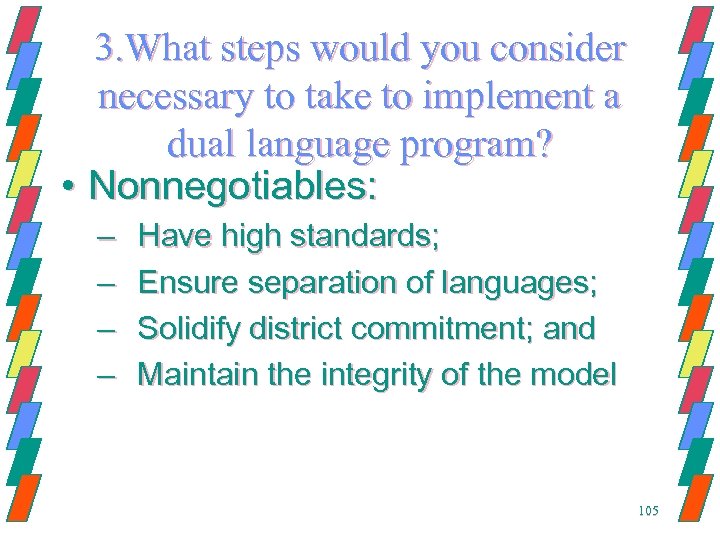 3.What steps would you consider necessary to take to implement a dual language program?

• Nonnegotiables:

– Have high standards;

– Ensure separation of languages;

– Solidify district commitment; and

– Maintain the integrity of the model

105